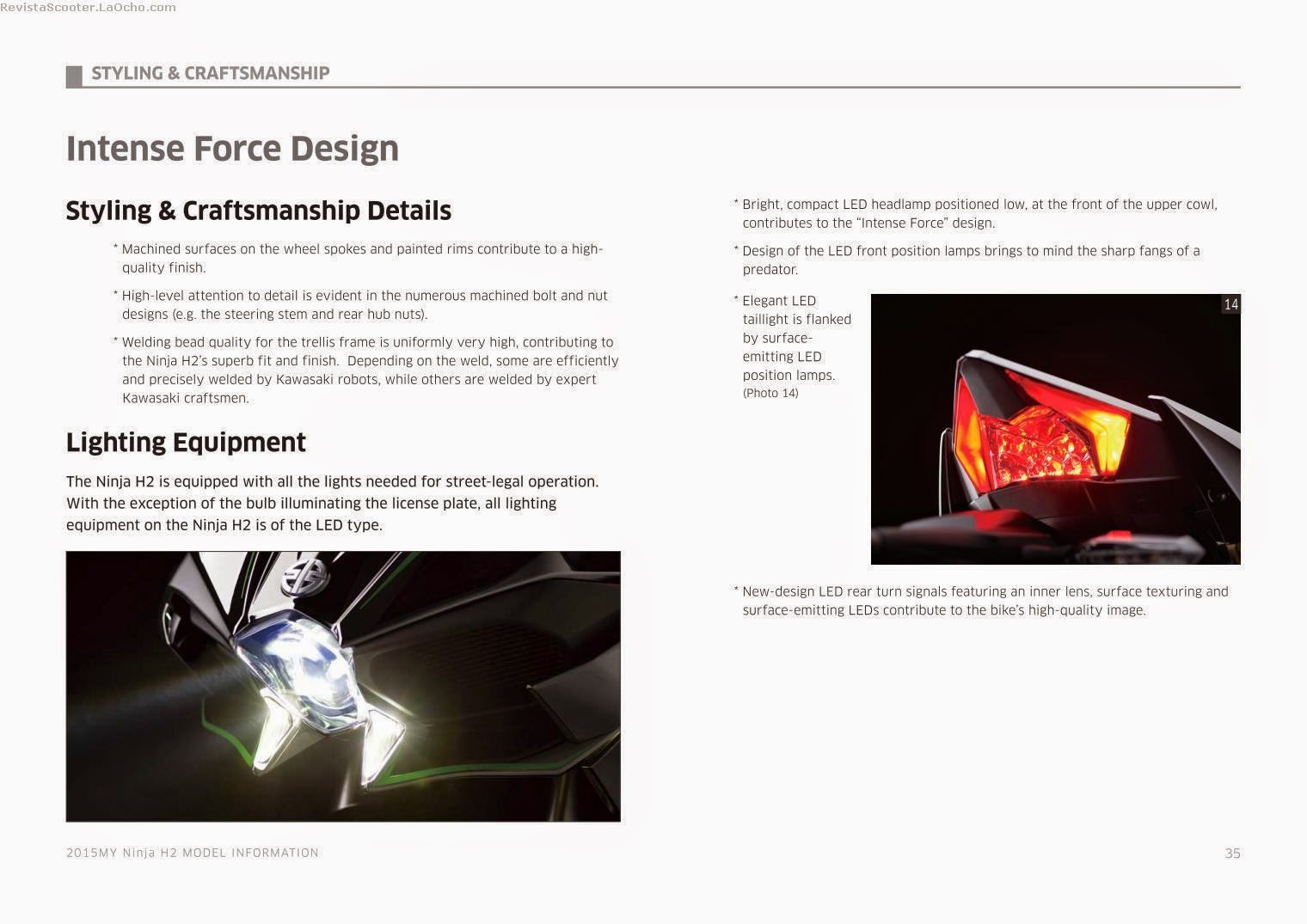 RevistaScooter.LaOcho.com

STYLING & CRAFTSMANSHIP

Intense Force Design

Styling & Craftsmanship Details

* Machined surfaces on the wheel spokes and painted rims contribute to a high-quality finish.

* High-level attention to detail is evident in the numerous machined bolt and nut designs (e.g. the steering stem and rear hub nuts).

* Welding bead quality for the trellis frame is uniformly very high, contributing to the Ninja H2's superb fit and finish. Depending on the weld, some are efficiently and precisely welded by Kawasaki robots, while others are welded by expert Kawasaki craftsmen.

Lighting Equipment

The Ninja H2 is equipped with all the lights needed for street-legal operation. With the exception of the bulb illuminating the license plate, all lighting equipment on the Ninja H2 is of the LED type.

* Bright, compact LED headlamp positioned low, at the front of the upper cowl, contributes to the "Intense Force" design.

* Design of the LED front position lamps brings to mind the sharp fangs of a predator.

* Elegant LED taillight is flanked by surface-emitting LED position lamps. (Photo 14)

14

* New-design LED rear turn signals featuring an inner lens, surface texturing and surface-emitting LEDs contribute to the bike's high-quality image.

2015MY Ninja H2 MODEL INFORMATION

35